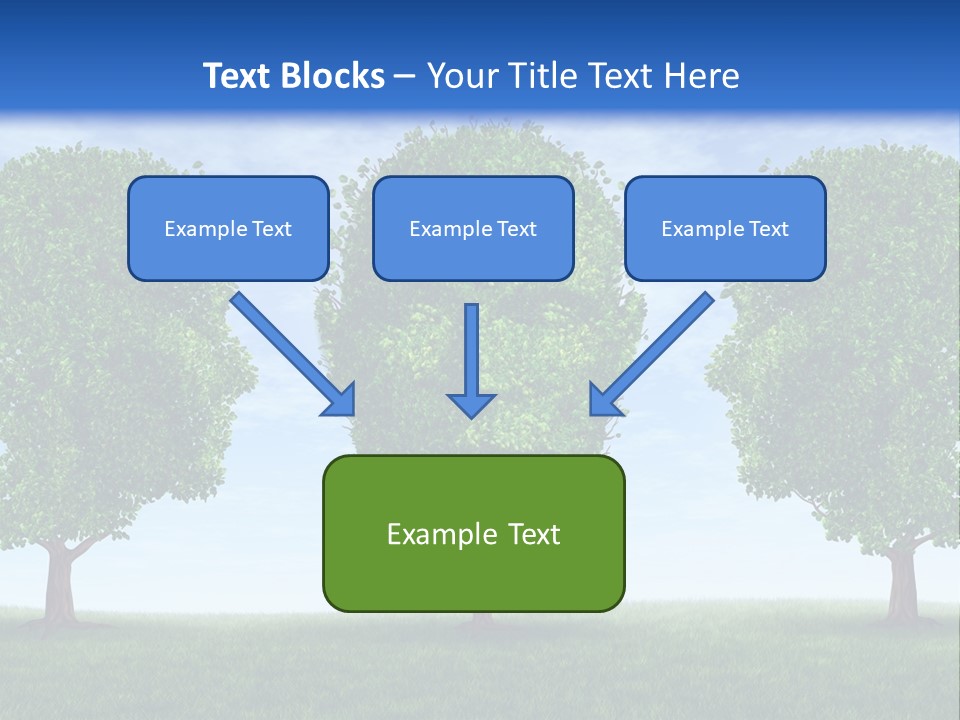 Text Blocks – Your Title Text Here

Example Text

Example Text

Example Text

Example Text